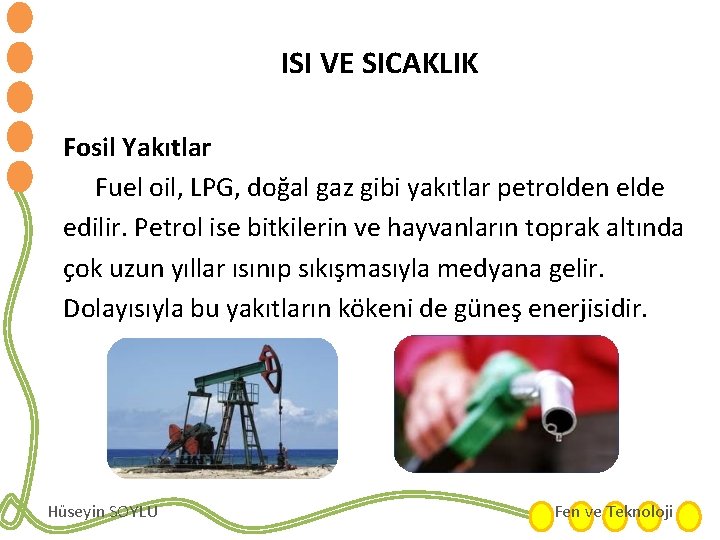 ISI VE SICAKLIK

Fosil Yakıtlar

Fuel oil, LPG, doğal gaz gibi yakıtlar petrolden elde edilir. Petrol ise bitkilerin ve hayvanların toprak altında çok uzun yıllar ısınıp sıkışmasıyla medyana gelir. Dolayısıyla bu yakıtların kökeni de güneş enerjisidir.

Hüseyin SOYLU

Fen ve Teknoloji